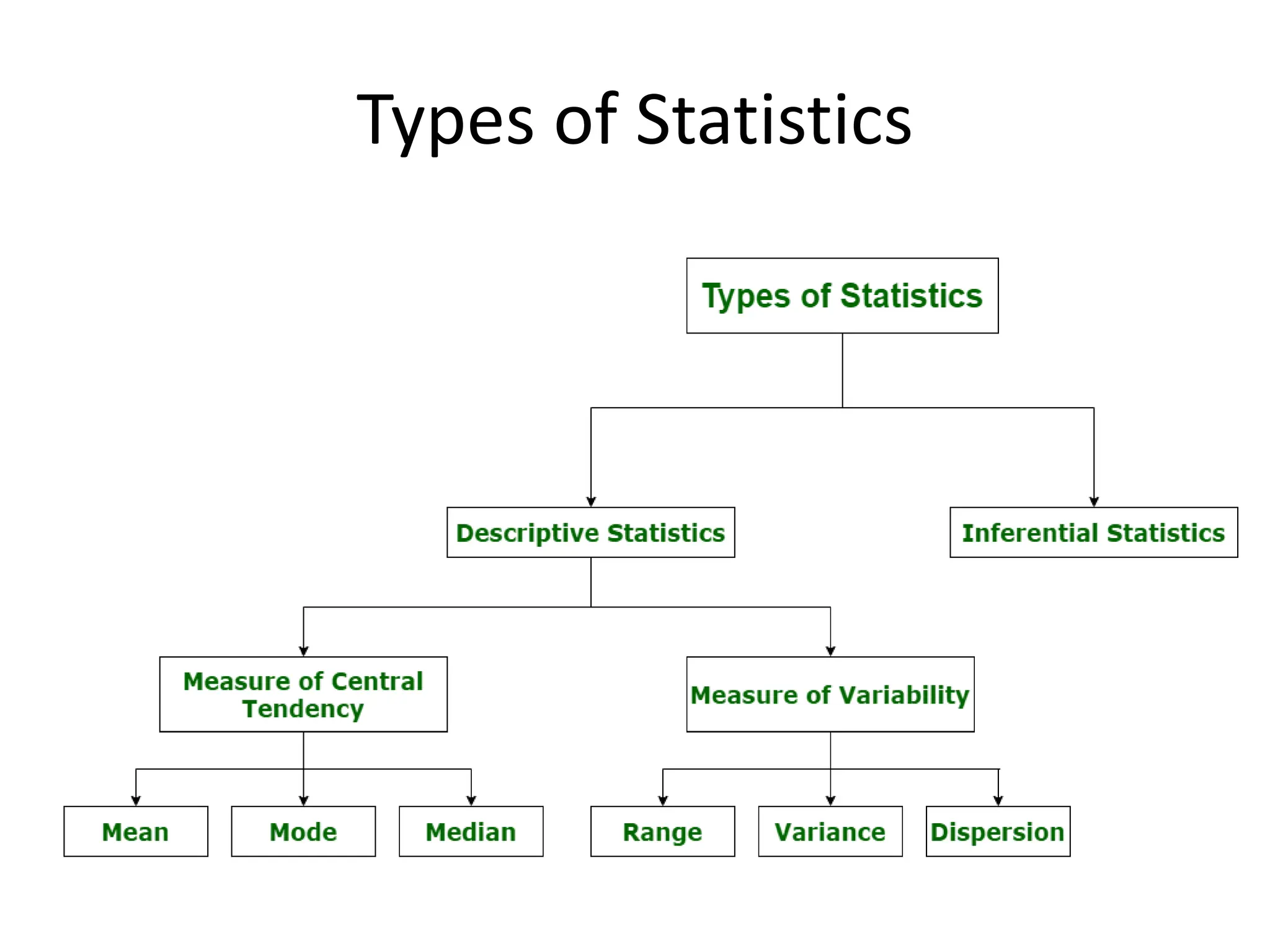 Types of Statistics

Types of Statistics

Descriptive Statistics

Inferential Statistics

Measure of Central Tendency

Measure of Variability

Mean

Mode

Median

Range

Variance

Dispersion